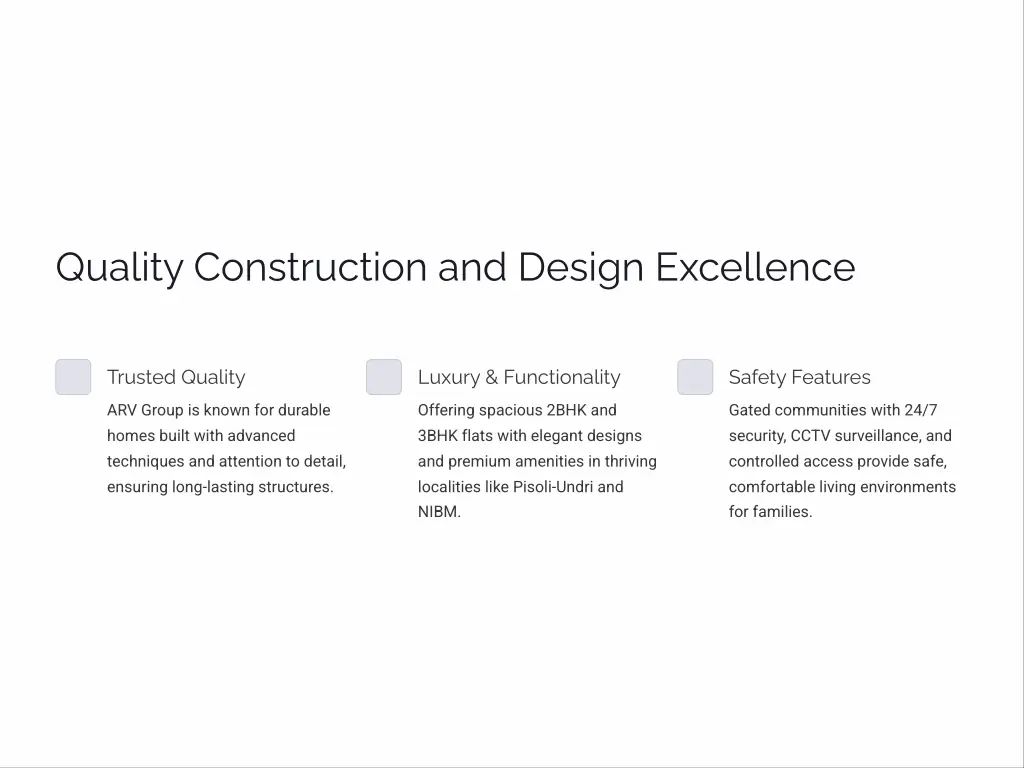 Quality Construction and Design Excellence

Trusted Quality

ARV Group is known for durable homes built with advanced techniques and attention to detail, ensuring long-lasting structures.

Luxury & Functionality

Offering spacious 2BHK and 3BHK flats with elegant designs and premium amenities in thriving localities like Pisoli-Undri and NIBM.

Safety Features

Gated communities with 24/7 security, CCTV surveillance, and controlled access provide safe, comfortable living environments for families.